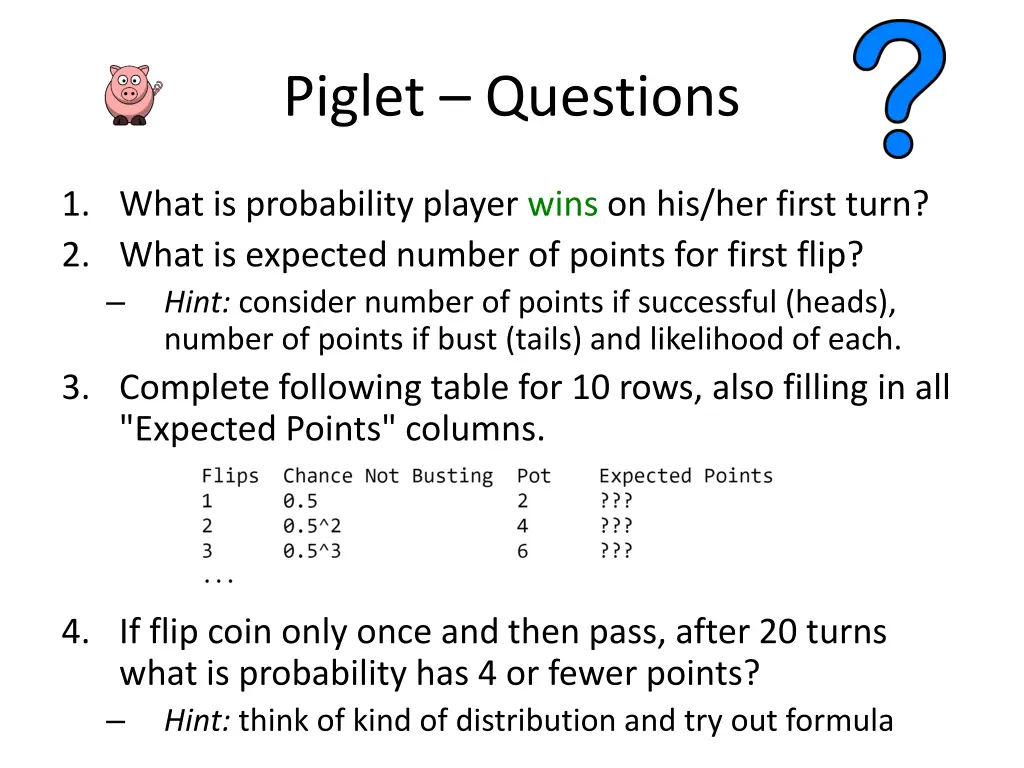 Piglet – Questions

1. What is probability player wins on his/her first turn?
2. What is expected number of points for first flip?
– Hint: consider number of points if successful (heads), number of points if bust (tails) and likelihood of each.
3. Complete following table for 10 rows, also filling in all "Expected Points" columns.

| Flips | Chance Not Busting | Pot | Expected Points |
|---|---|---|---|
| 1 | 0.5 | 2 | ??? |
| 2 | 0.5^2 | 4 | ??? |
| 3 | 0.5^3 | 6 | ??? |
| ... | | | |

4. If flip coin only once and then pass, after 20 turns what is probability has 4 or fewer points?
– Hint: think of kind of distribution and try out formula